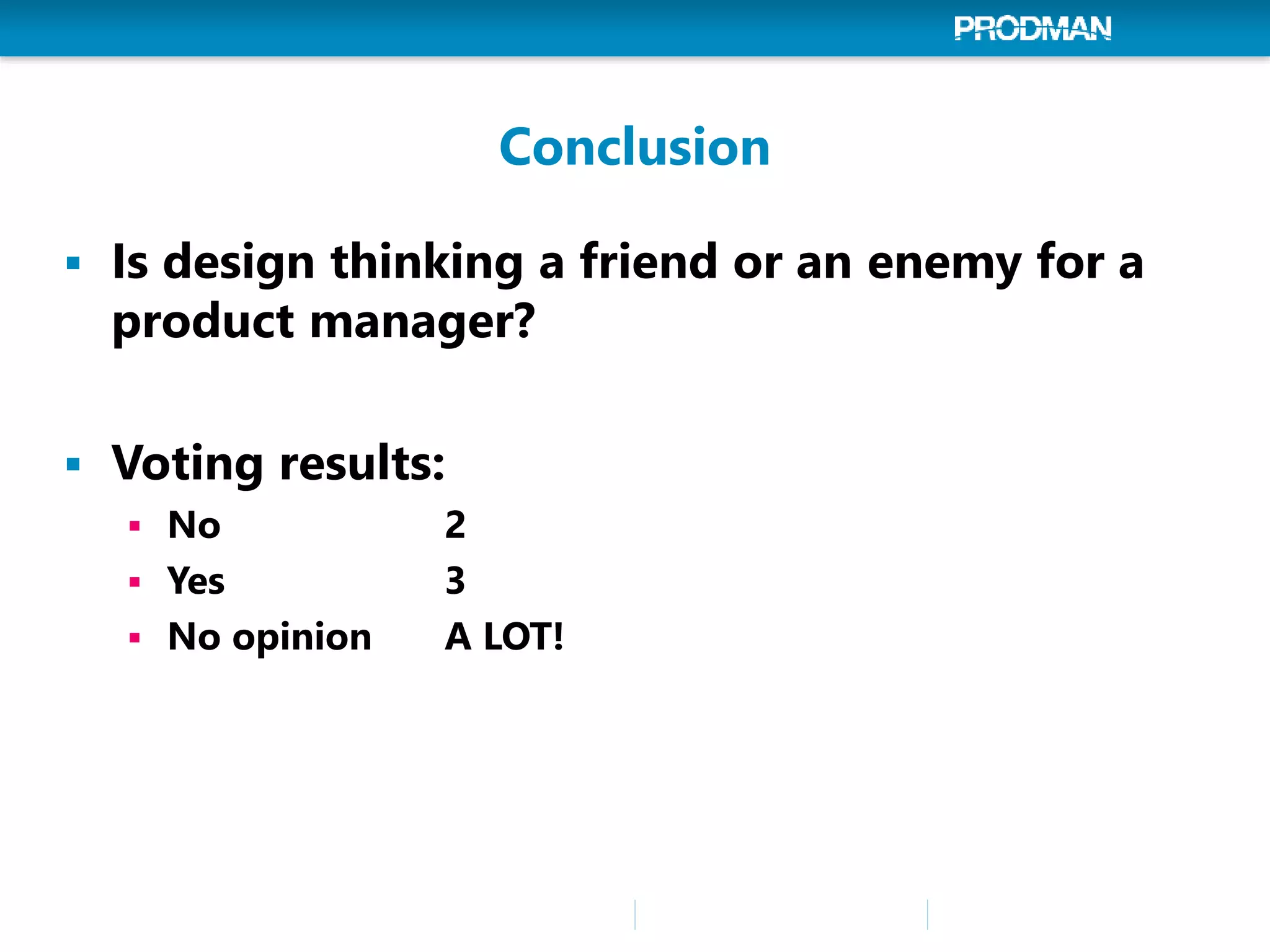 PRODMAN

Conclusion

▪ Is design thinking a friend or an enemy for a product manager?

▪ Voting results:
  ▪ No 2
  ▪ Yes 3
  ▪ No opinion A LOT!